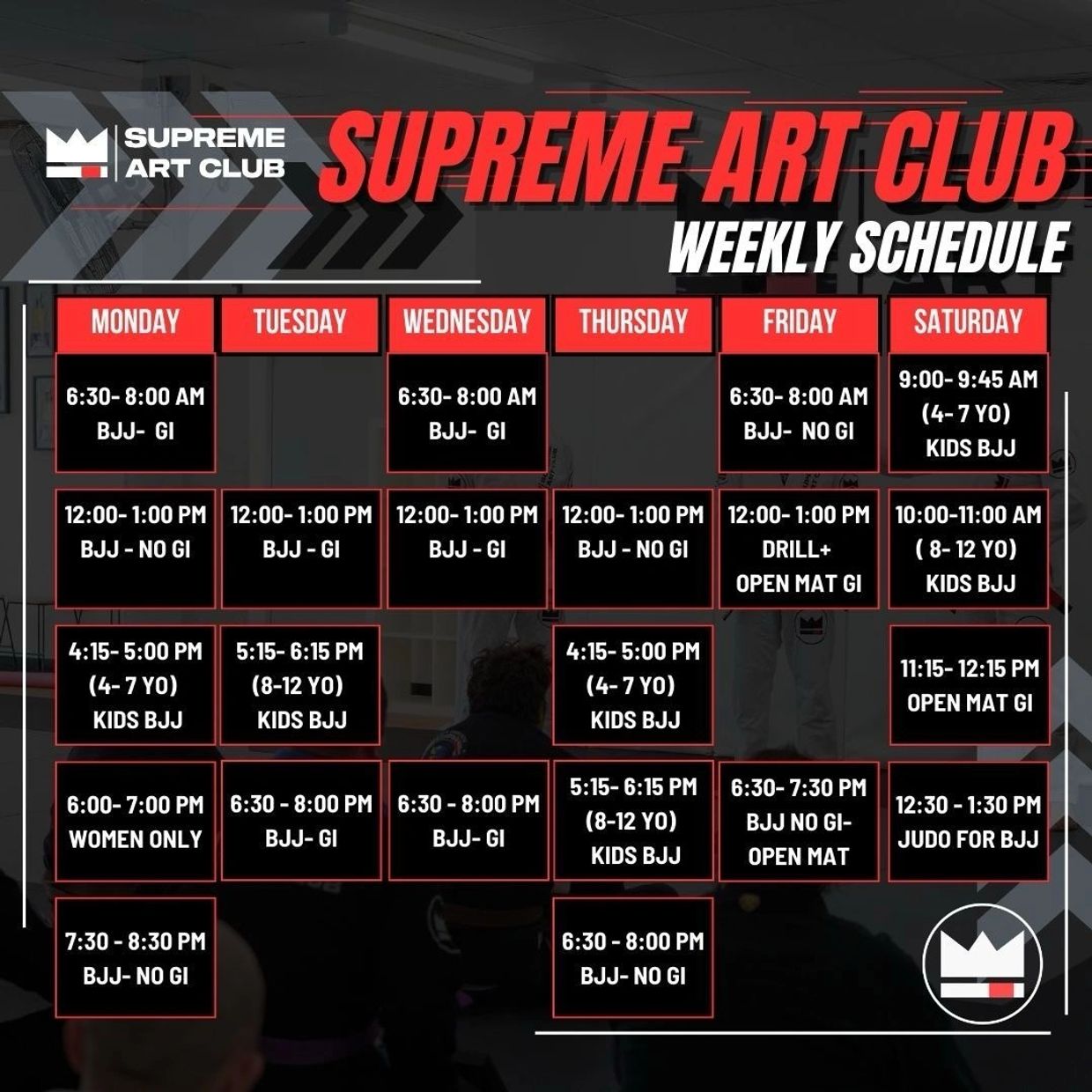 SUPREME ART CLUB

SUPREME ART CLUB
WEEKLY SCHEDULE

| MONDAY | TUESDAY | WEDNESDAY | THURSDAY | FRIDAY | SATURDAY |
|---|---|---|---|---|---|
| 6:30- 8:00 AM BJJ- GI | | 6:30- 8:00 AM BJJ- GI | | 6:30- 8:00 AM BJJ- NO GI | 9:00- 9:45 AM (4- 7 YO) KIDS BJJ |
| 12:00- 1:00 PM BJJ - NO GI | 12:00- 1:00 PM BJJ - GI | 12:00- 1:00 PM BJJ - GI | 12:00- 1:00 PM BJJ - NO GI | 12:00- 1:00 PM DRILL+ OPEN MAT GI | 10:00-11:00 AM ( 8- 12 YO) KIDS BJJ |
| 4:15- 5:00 PM (4- 7 YO) KIDS BJJ | 5:15- 6:15 PM (8-12 YO) KIDS BJJ | | 4:15- 5:00 PM (4- 7 YO) KIDS BJJ | | 11:15- 12:15 PM OPEN MAT GI |
| 6:00- 7:00 PM WOMEN ONLY | 6:30 - 8:00 PM BJJ- GI | 6:30 - 8:00 PM BJJ- GI | 5:15- 6:15 PM (8-12 YO) KIDS BJJ | 6:30- 7:30 PM BJJ NO GI- OPEN MAT | 12:30 - 1:30 PM JUDO FOR BJJ |
| 7:30 - 8:30 PM BJJ- NO GI | | | 6:30 - 8:00 PM BJJ- NO GI | | |